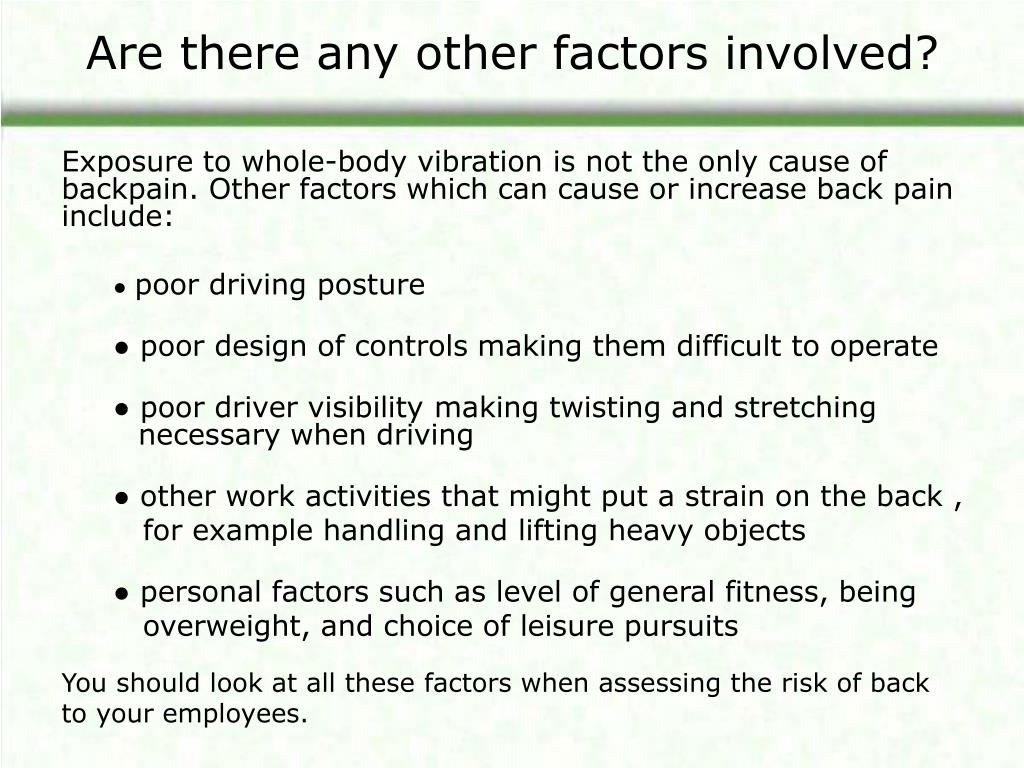 Are there any other factors involved?

Exposure to whole-body vibration is not the only cause of backpain. Other factors which can cause or increase back pain include:

● poor driving posture

● poor design of controls making them difficult to operate

● poor driver visibility making twisting and stretching necessary when driving

● other work activities that might put a strain on the back , for example handling and lifting heavy objects

● personal factors such as level of general fitness, being overweight, and choice of leisure pursuits

You should look at all these factors when assessing the risk of back to your employees.